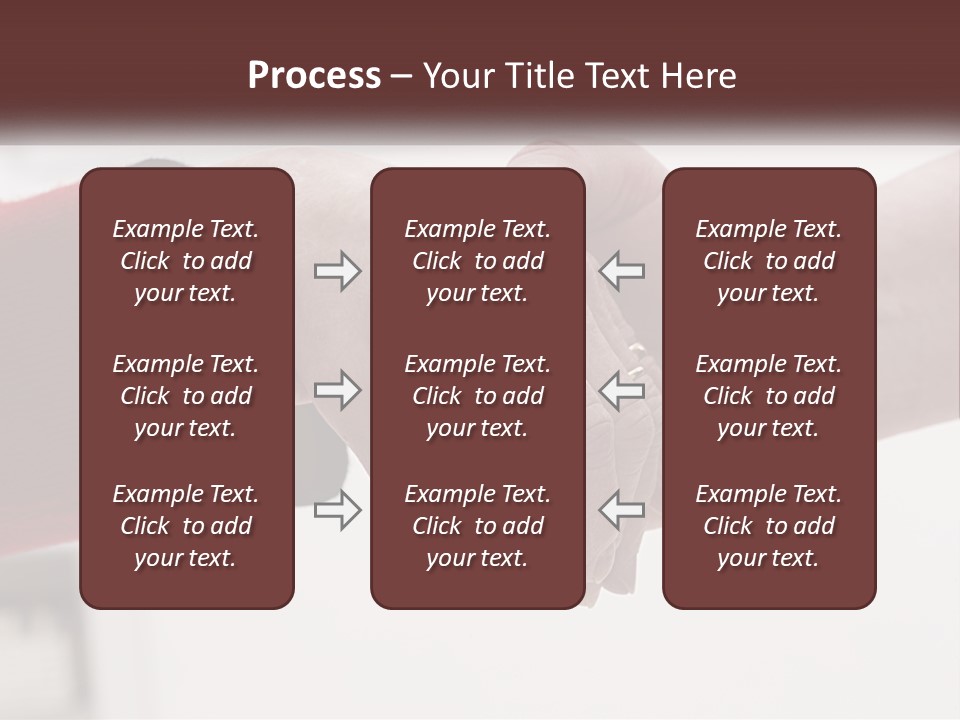 Process – Your Title Text Here

Example Text. Click to add your text.

Example Text. Click to add your text.

Example Text. Click to add your text.

Example Text. Click to add your text.

Example Text. Click to add your text.

Example Text. Click to add your text.

Example Text. Click to add your text.

Example Text. Click to add your text.

Example Text. Click to add your text.